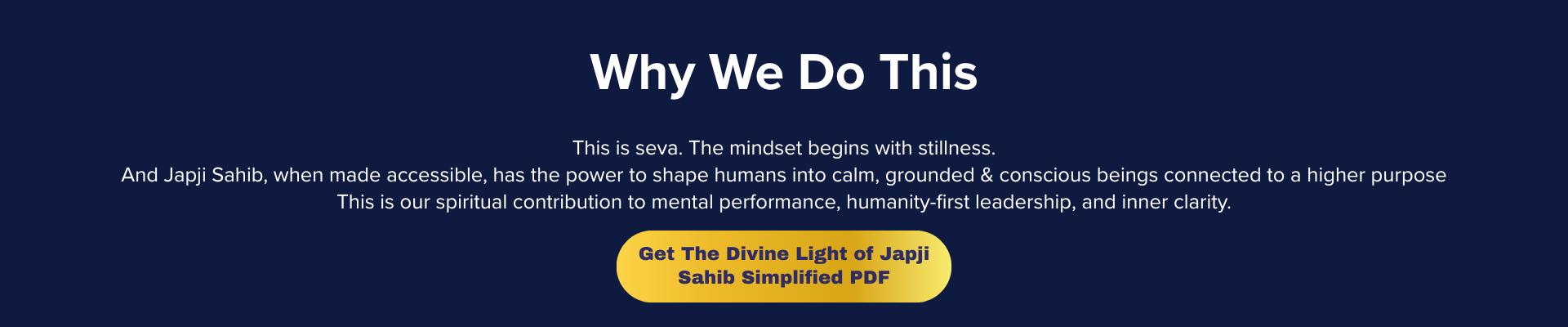 Why We Do This

This is seva. The mindset begins with stillness.
And Japji Sahib, when made accessible, has the power to shape humans into calm, grounded & conscious beings connected to a higher purpose
This is our spiritual contribution to mental performance, humanity-first leadership, and inner clarity.

Get The Divine Light of Japji Sahib Simplified PDF